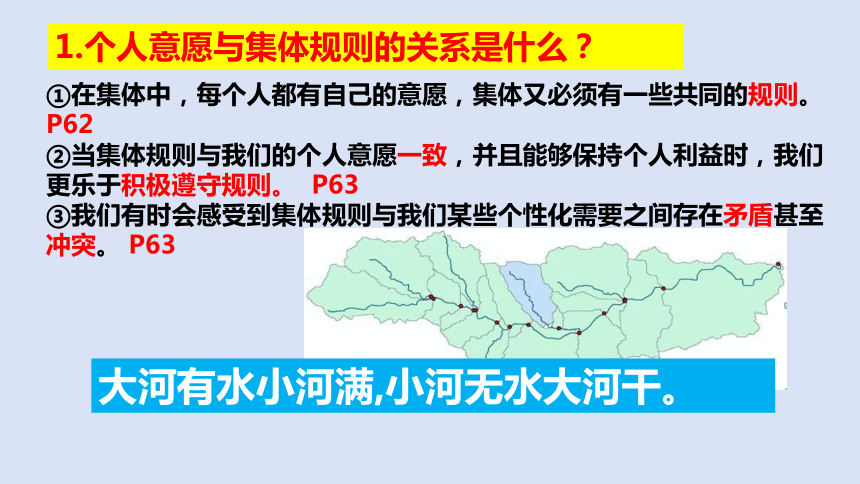 1.个人意愿与集体规则的关系是什么？

①在集体中，每个人都有自己的意愿，集体又必须有一些共同的规则。P62

②当集体规则与我们的个人意愿一致，并且能够保持个人利益时，我们更乐于积极遵守规则。 P63

③我们有时会感受到集体规则与我们某些个性化需要之间存在矛盾甚至冲突。 P63

大河有水小河满,小河无水大河干。